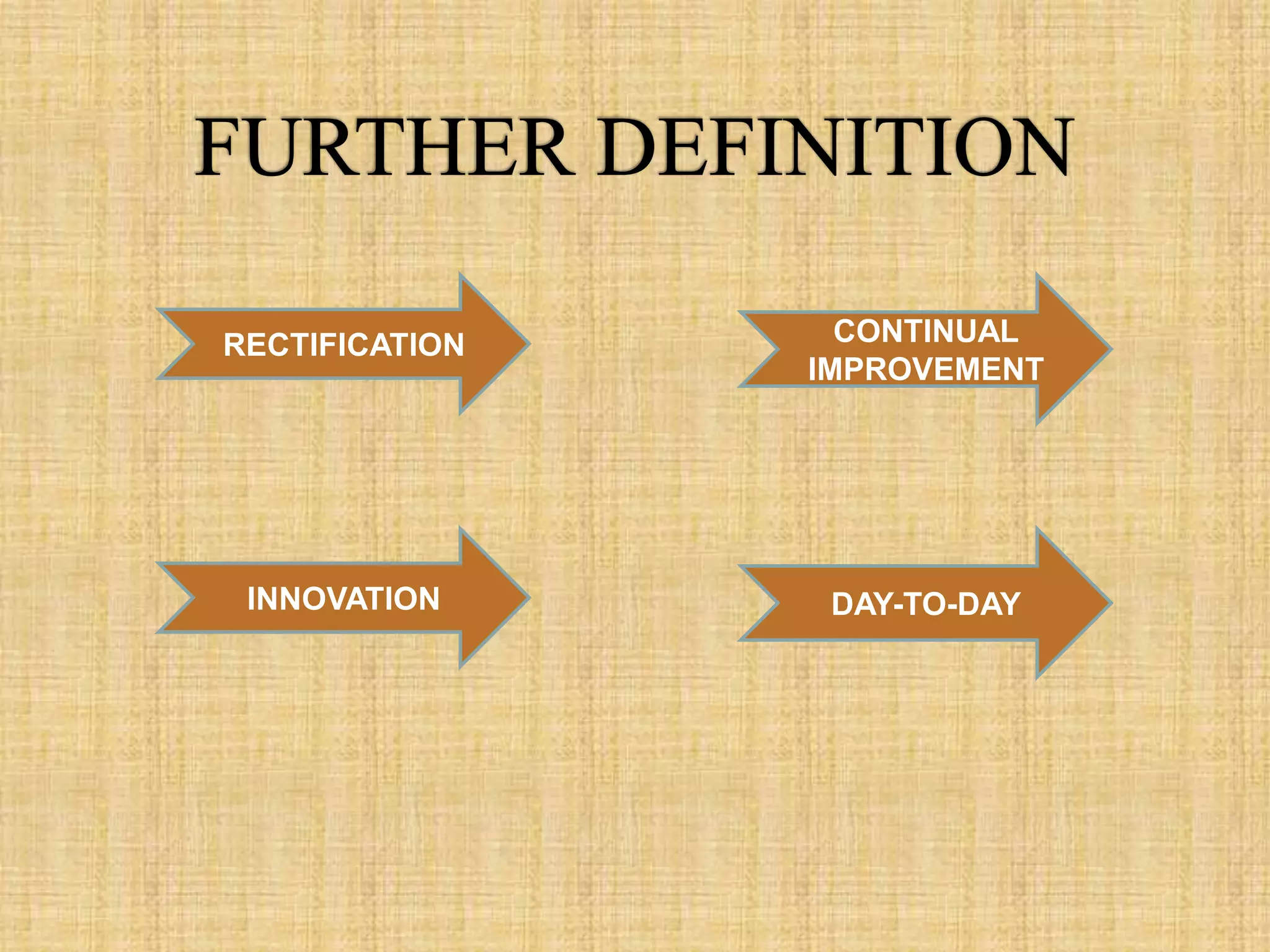 FURTHER DEFINITION

RECTIFICATION

CONTINUAL IMPROVEMENT

INNOVATION

DAY-TO-DAY